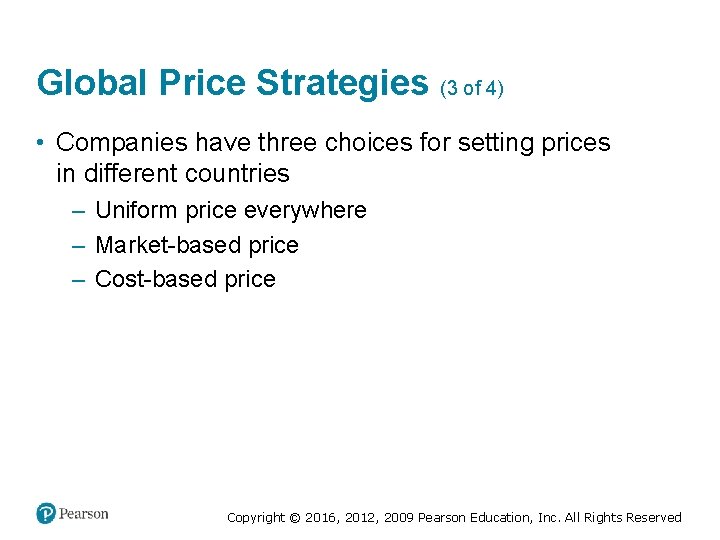 Global Price Strategies (3 of 4)

• Companies have three choices for setting prices in different countries

– Uniform price everywhere

– Market-based price

– Cost-based price

Pearson

Copyright © 2016, 2012, 2009 Pearson Education, Inc. All Rights Reserved